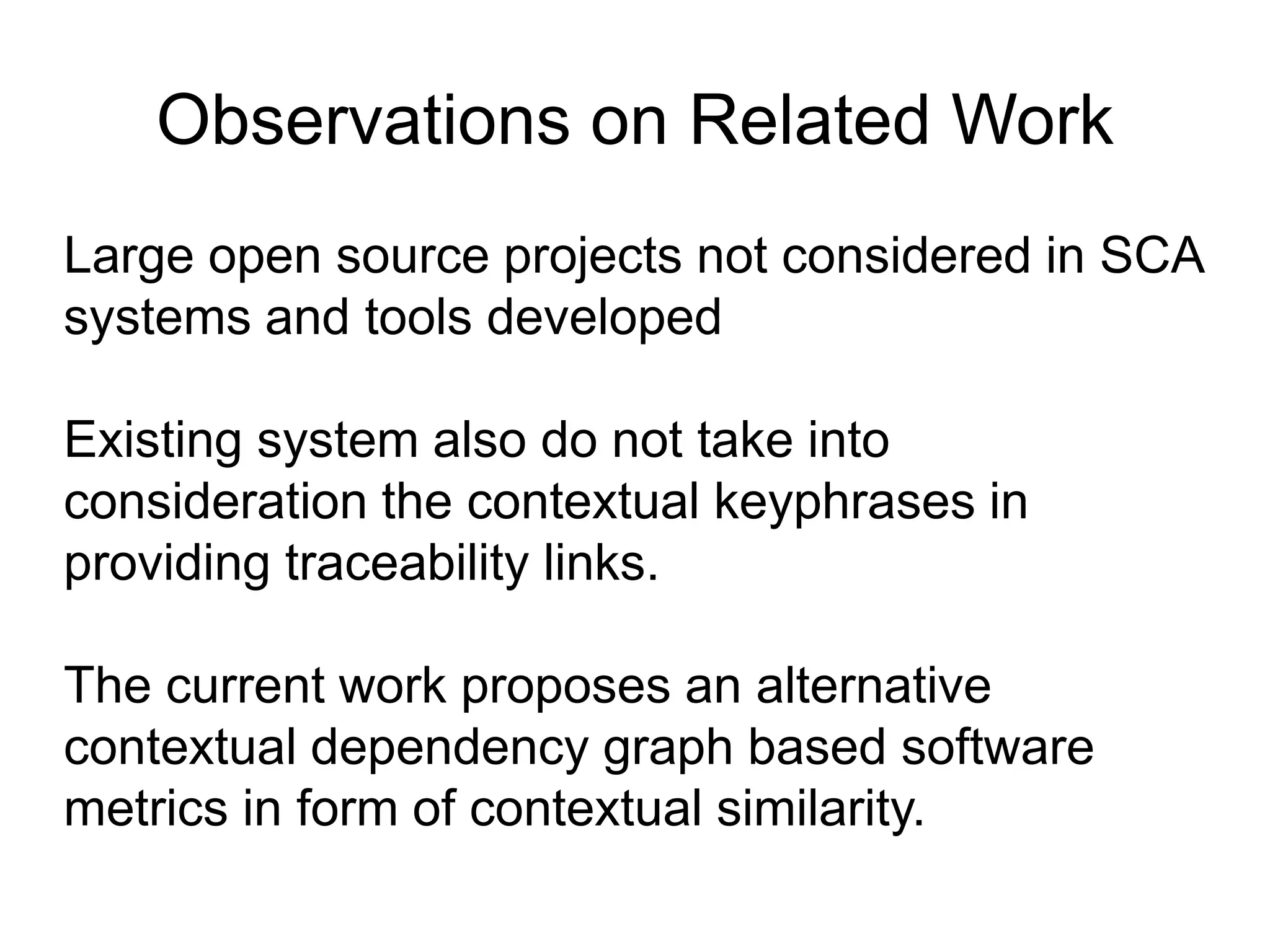 Observations on Related Work

Large open source projects not considered in SCA systems and tools developed

Existing system also do not take into consideration the contextual keyphrases in providing traceability links.

The current work proposes an alternative contextual dependency graph based software metrics in form of contextual similarity.